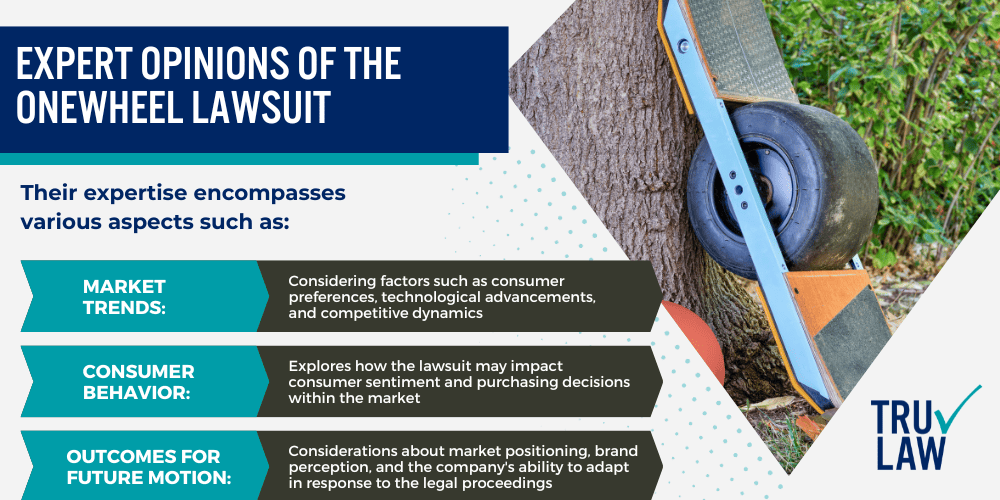 EXPERT OPINIONS OF THE ONEWHEEL LAWSUIT

Their expertise encompasses various aspects such as:

MARKET TRENDS:

Considering factors such as consumer preferences, technological advancements, and competitive dynamics

CONSUMER BEHAVIOR:

Explores how the lawsuit may impact consumer sentiment and purchasing decisions within the market

OUTCOMES FOR FUTURE MOTION:

Considerations about market positioning, brand perception, and the company's ability to adapt in response to the legal proceedings

TRU LAW